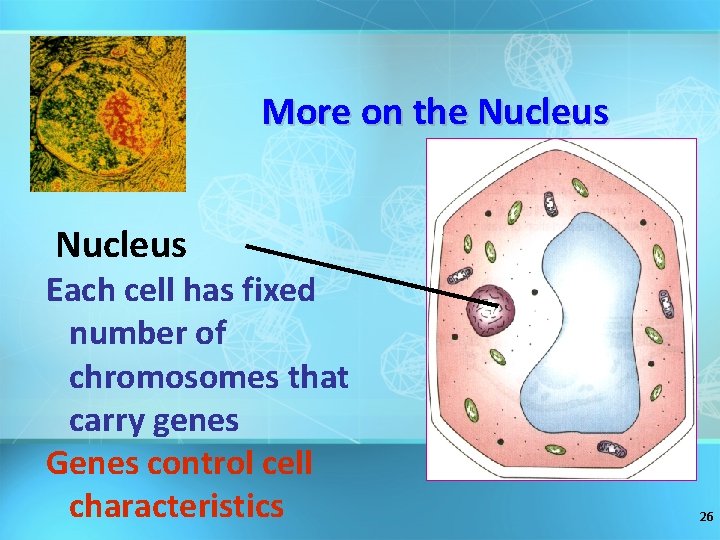 More on the Nucleus

Nucleus

Each cell has fixed number of chromosomes that carry genes

Genes control cell characteristics

26